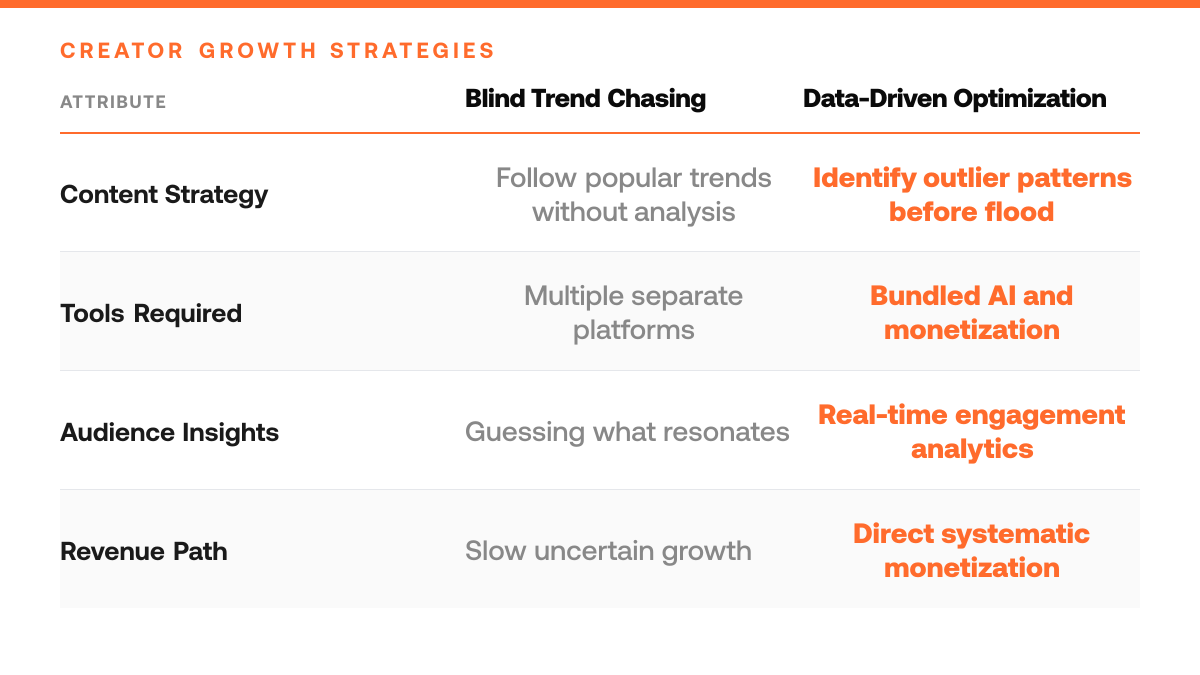 CREATOR GROWTH STRATEGIES

| ATTRIBUTE | Blind Trend Chasing | Data-Driven Optimization |
|---|---|---|
| Content Strategy | Follow popular trends without analysis | Identify outlier patterns before flood |
| Tools Required | Multiple separate platforms | Bundled AI and monetization |
| Audience Insights | Guessing what resonates | Real-time engagement analytics |
| Revenue Path | Slow uncertain growth | Direct systematic monetization |